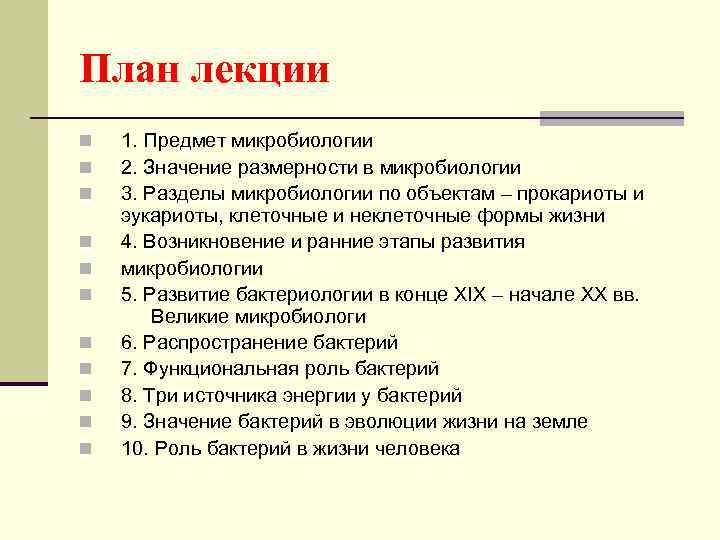 План лекции

1. Предмет микробиологии
2. Значение размерности в микробиологии
3. Разделы микробиологии по объектам – прокариоты и эукариоты, клеточные и неклеточные формы жизни
4. Возникновение и ранние этапы развития
микробиологии
5. Развитие бактериологии в конце XIX – начале XX вв. Великие микробиологи
6. Распространение бактерий
7. Функциональная роль бактерий
8. Три источника энергии у бактерий
9. Значение бактерий в эволюции жизни на земле
10. Роль бактерий в жизни человека